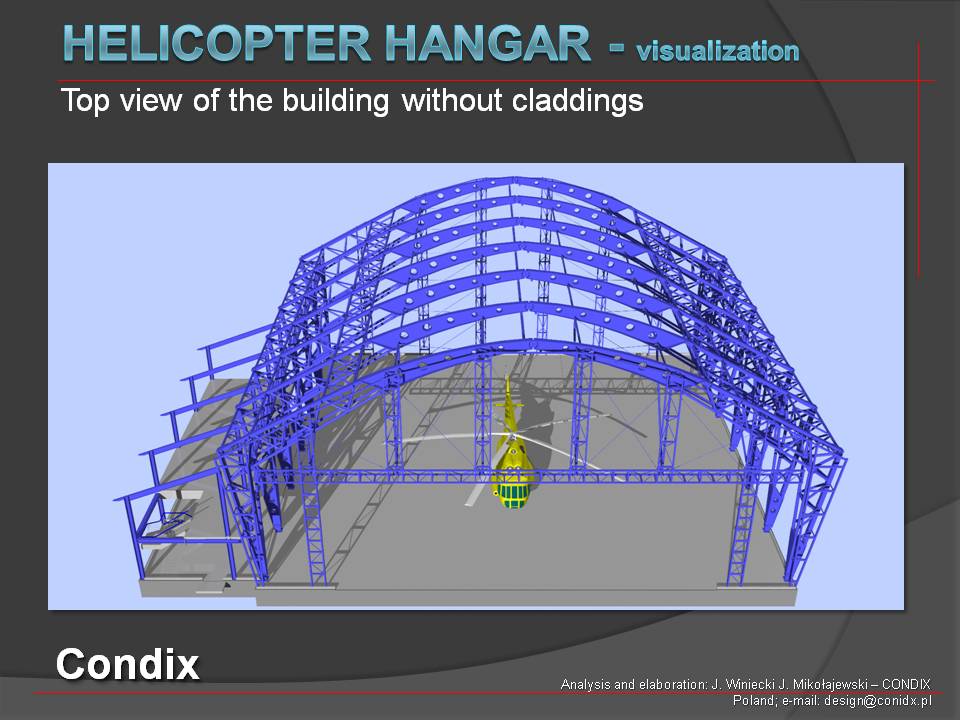 HELICOPTER HANGAR - visualization

Top view of the building without claddings

Condix

Analysis and elaboration: J. Winiecki J. Mikołajewski – CONDIX
Poland; e-mail: design@conidx.pl